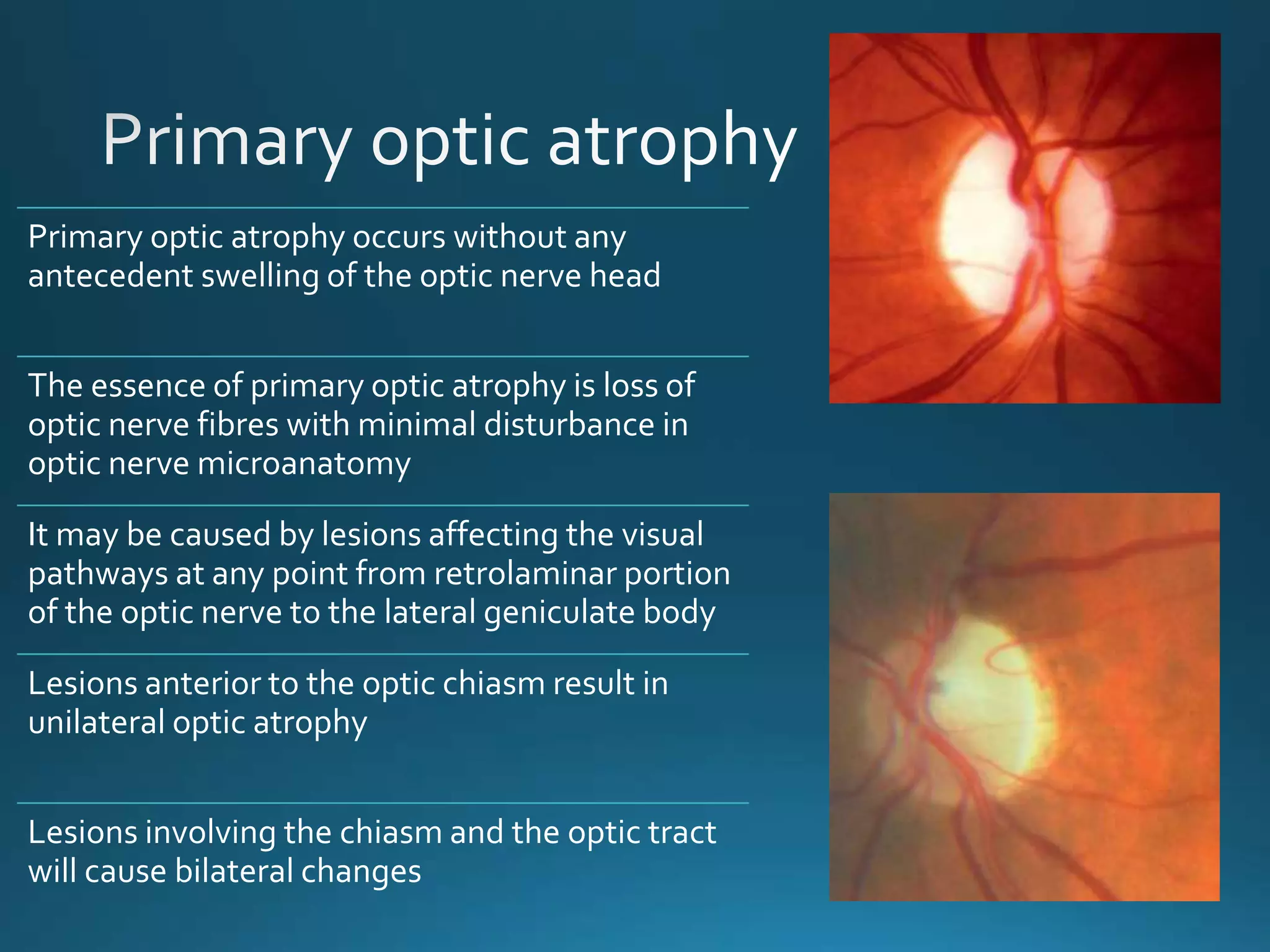 Primary optic atrophy

Primary optic atrophy occurs without any antecedent swelling of the optic nerve head

The essence of primary optic atrophy is loss of optic nerve fibres with minimal disturbance in optic nerve microanatomy

It may be caused by lesions affecting the visual pathways at any point from retrolaminar portion of the optic nerve to the lateral geniculate body

Lesions anterior to the optic chiasm result in unilateral optic atrophy

Lesions involving the chiasm and the optic tract will cause bilateral changes